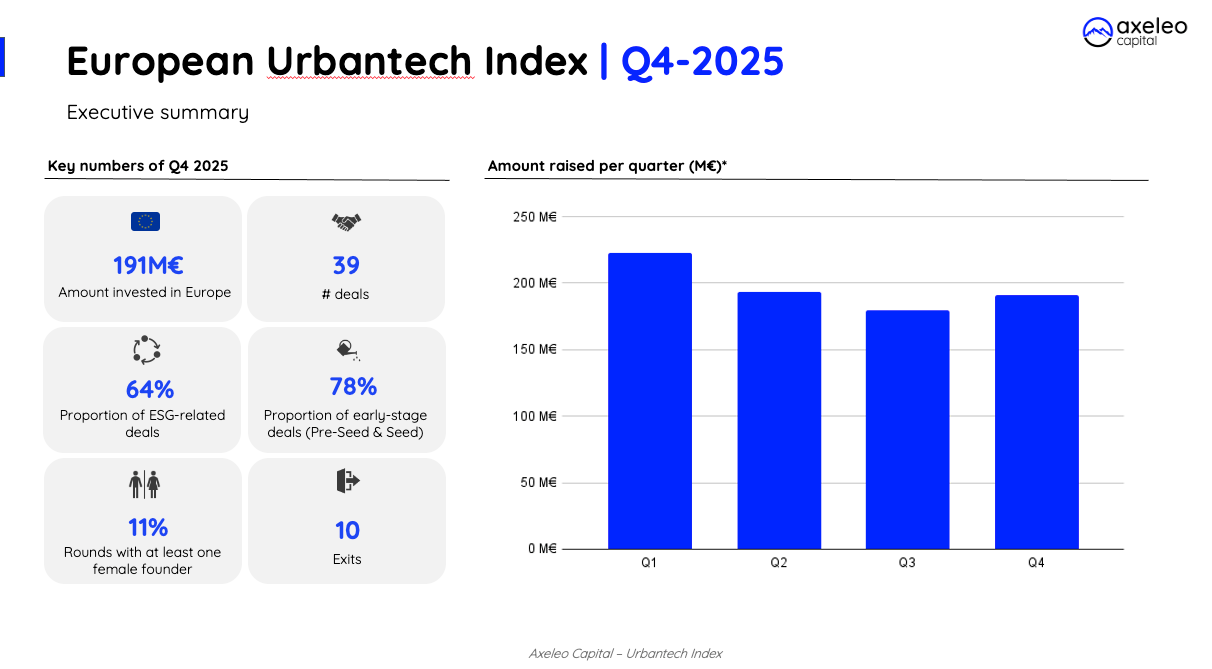 axeleo capital

European Urbantech Index | Q4-2025

Executive summary

Key numbers of Q4 2025

191M€
Amount invested in Europe

39
# deals

64%
Proportion of ESG-related deals

78%
Proportion of early-stage deals (Pre-Seed & Seed)

11%
Rounds with at least one female founder

10
Exits

Amount raised per quarter (M€)*

250 M€
200 M€
150 M€
100 M€
50 M€
0 M€
Q1
Q2
Q3
Q4

Axeleo Capital – Urbantech Index